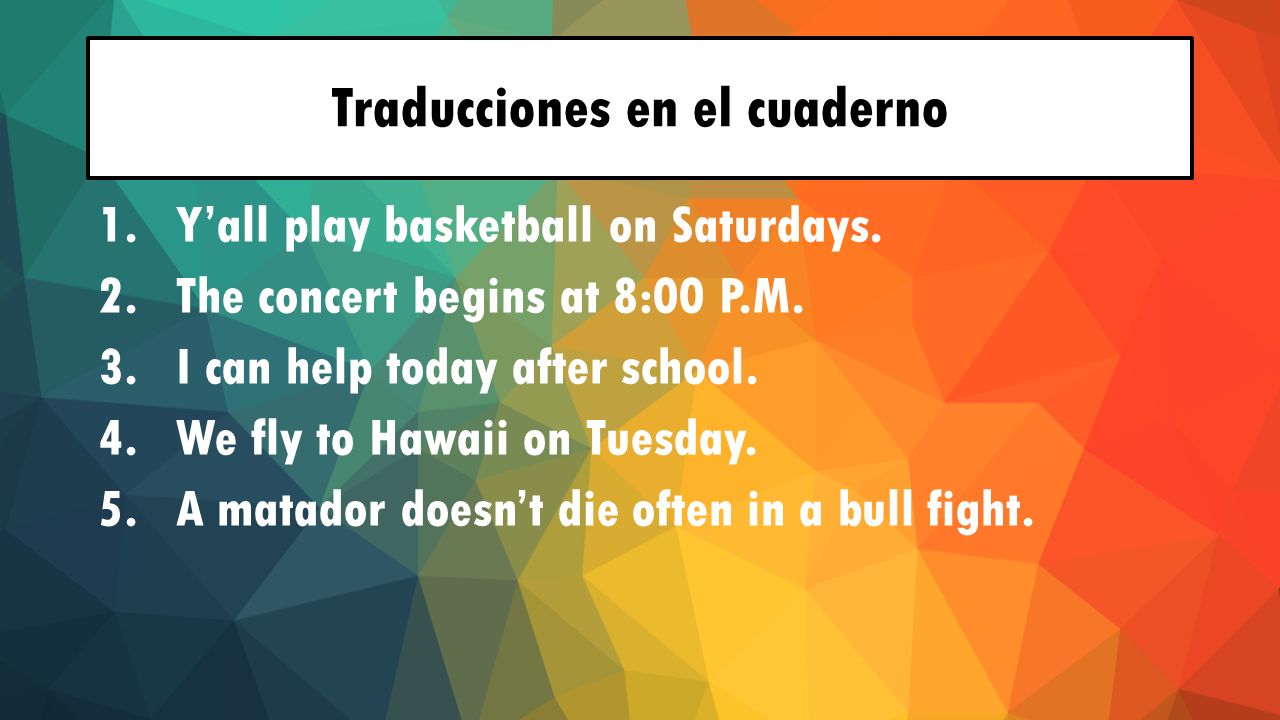 Traducciones en el cuaderno

1. Y’all play basketball on Saturdays.
2. The concert begins at 8:00 P.M.
3. I can help today after school.
4. We fly to Hawaii on Tuesday.
5. A matador doesn’t die often in a bull fight.